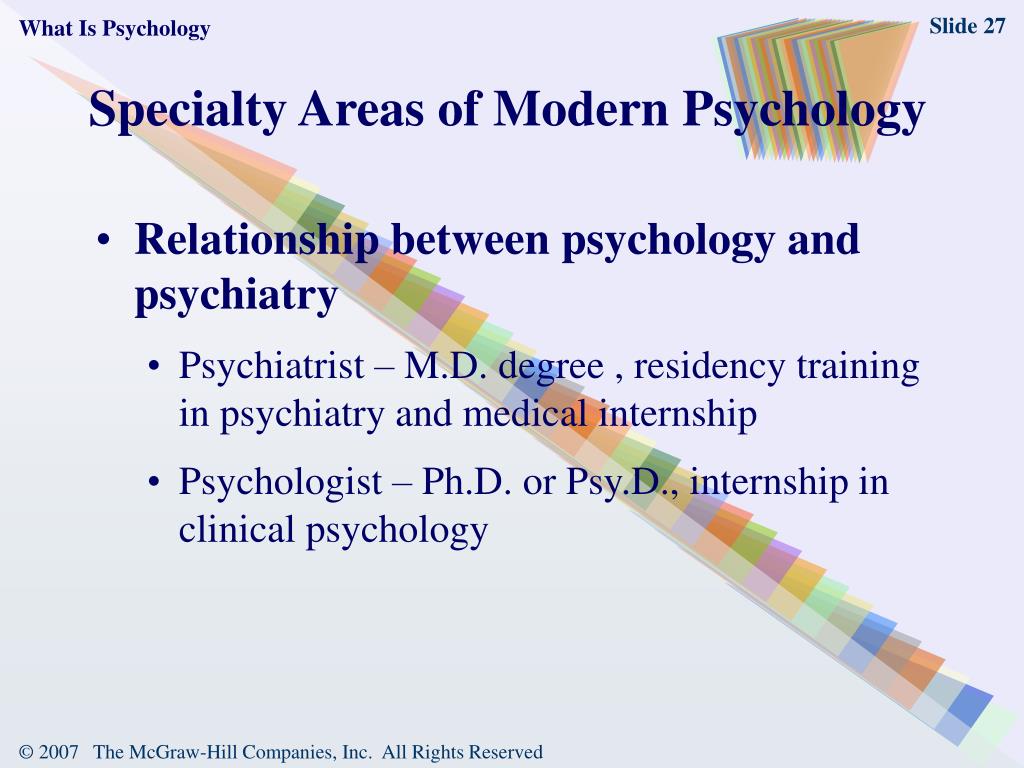 What Is Psychology

Slide 27

Specialty Areas of Modern Psychology

• Relationship between psychology and psychiatry

• Psychiatrist – M.D. degree , residency training in psychiatry and medical internship

• Psychologist – Ph.D. or Psy.D., internship in clinical psychology

© 2007 The McGraw-Hill Companies, Inc. All Rights Reserved